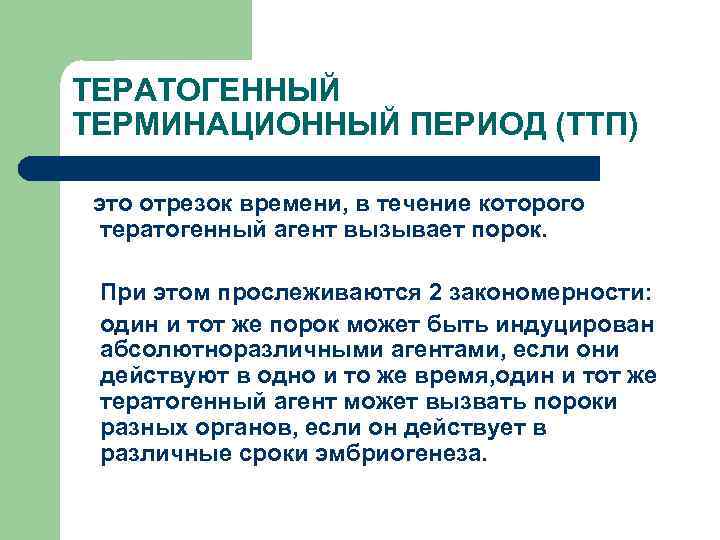 ТЕРАТОГЕННЫЙ ТЕРМИНАЦИОННЫЙ ПЕРИОД (ТТП)

это отрезок времени, в течение которого тератогенный агент вызывает порок.

При этом прослеживаются 2 закономерности:

один и тот же порок может быть индуцирован абсолютноразличными агентами, если они действуют в одно и то же время,один и тот же тератогенный агент может вызвать пороки разных органов, если он действует в различные сроки эмбриогенеза.